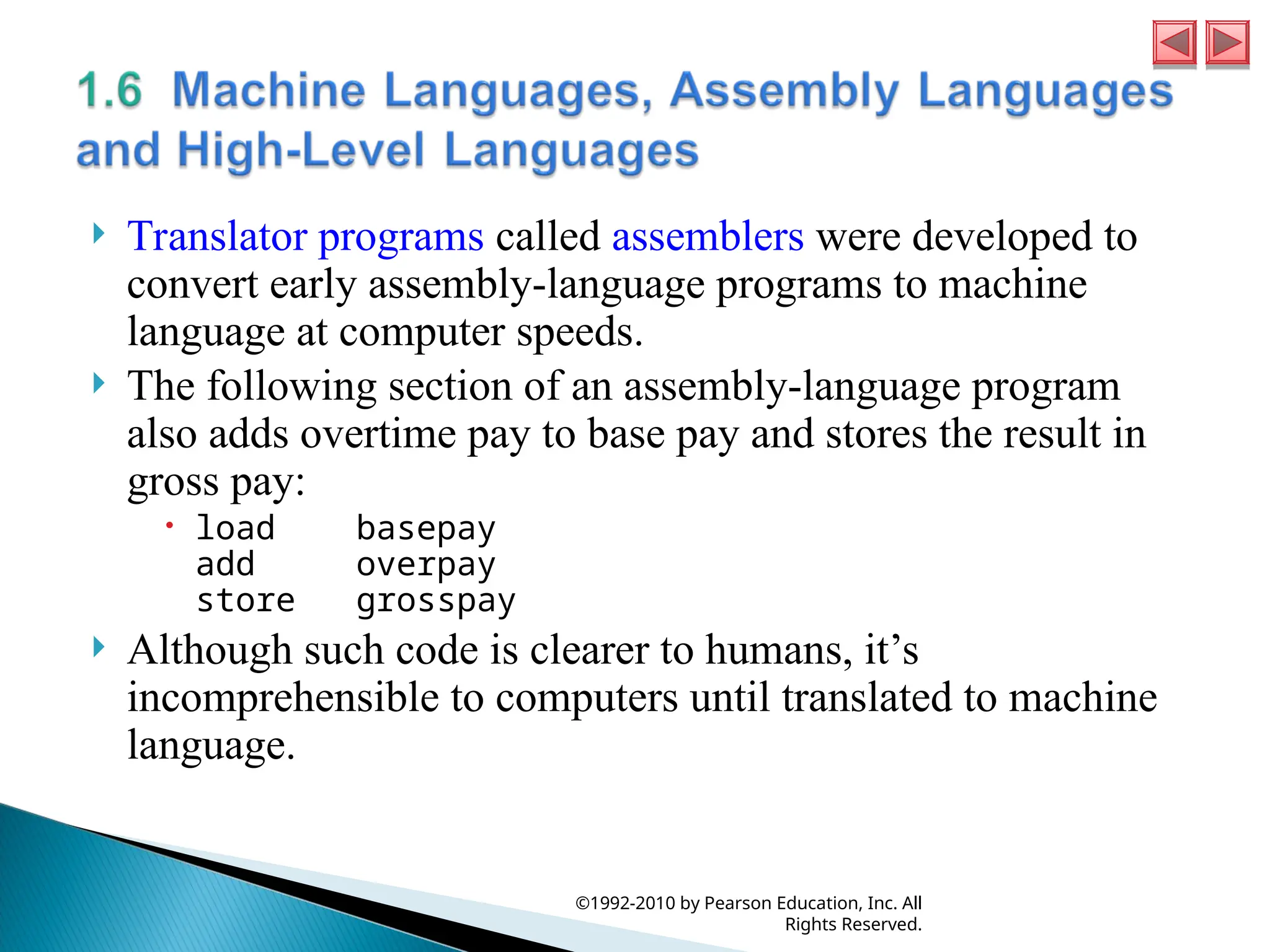 1.6 Machine Languages, Assembly Languages and High-Level Languages

Translator programs called assemblers were developed to convert early assembly-language programs to machine language at computer speeds.

The following section of an assembly-language program also adds overtime pay to base pay and stores the result in gross pay:

load basepay
add overpay
store grosspay

Although such code is clearer to humans, it’s incomprehensible to computers until translated to machine language.

©1992-2010 by Pearson Education, Inc. All Rights Reserved.